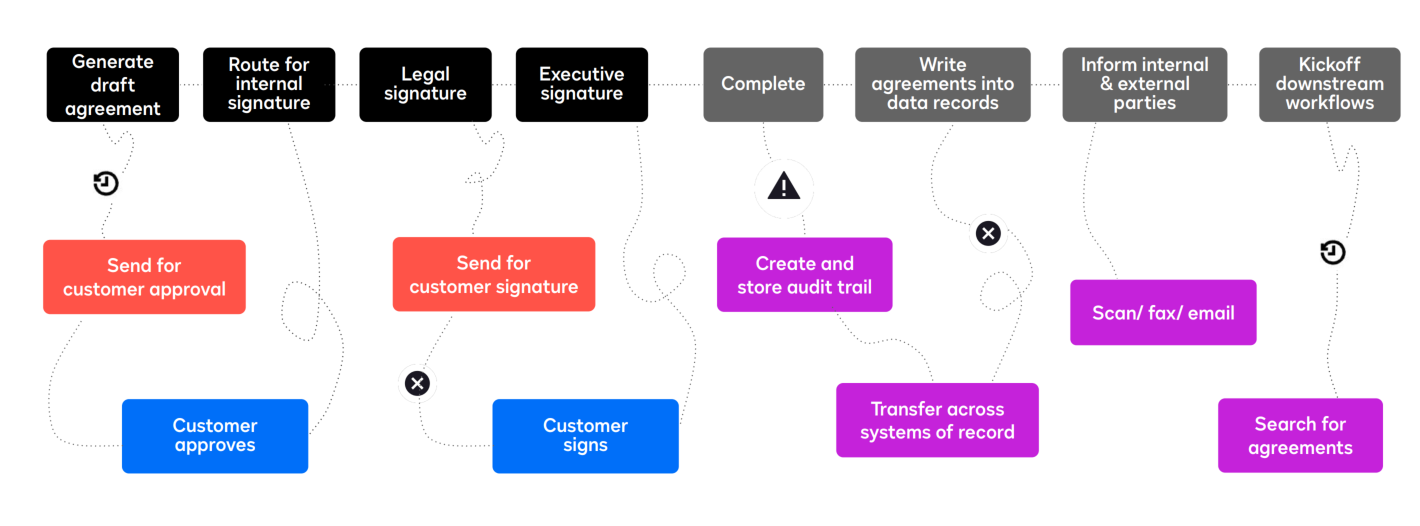 Generate draft agreement

Route for internal signature

Legal signature

Executive signature

Complete

Write agreements into data records

Inform internal & external parties

Kickoff downstream workflows

Send for customer approval

Send for customer signature

Create and store audit trail

Scan/ fax/ email

Customer approves

Customer signs

Transfer across systems of record

Search for agreements